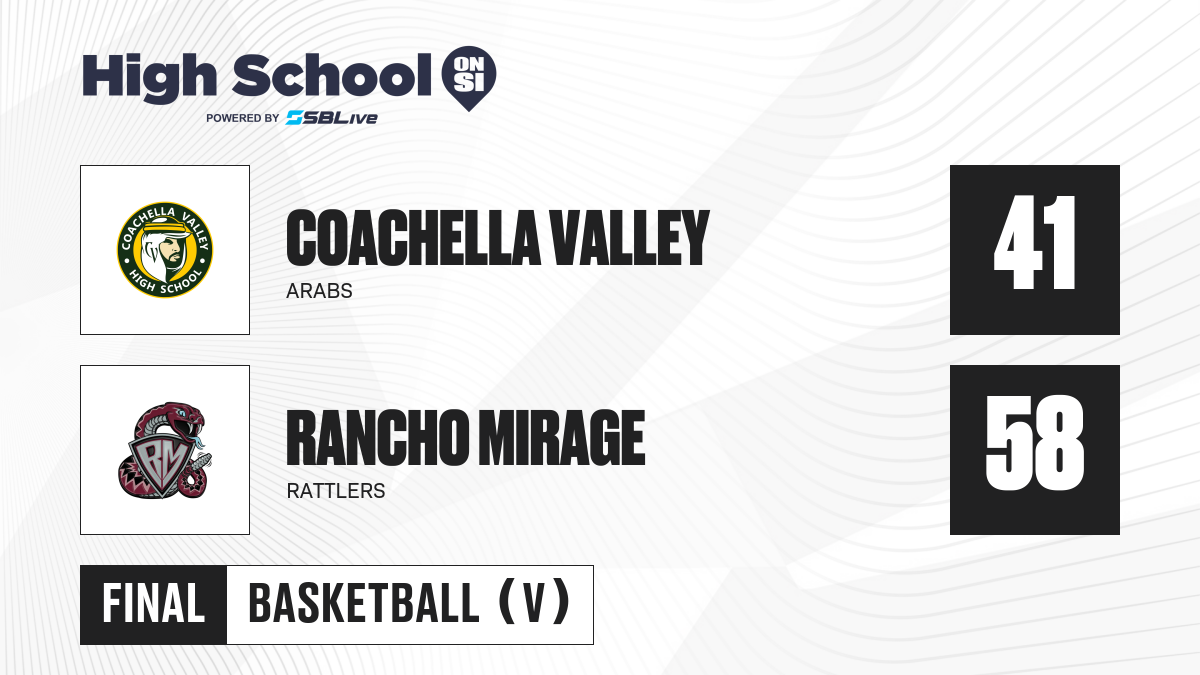 High School ON SI
POWERED BY SBLive

COACHELLA VALLEY HIGH SCHOOL

COACHELLA VALLEY
ARABS

41

RM

RANCHO MIRAGE
RATTLERS

58

FINAL BASKETBALL (V)